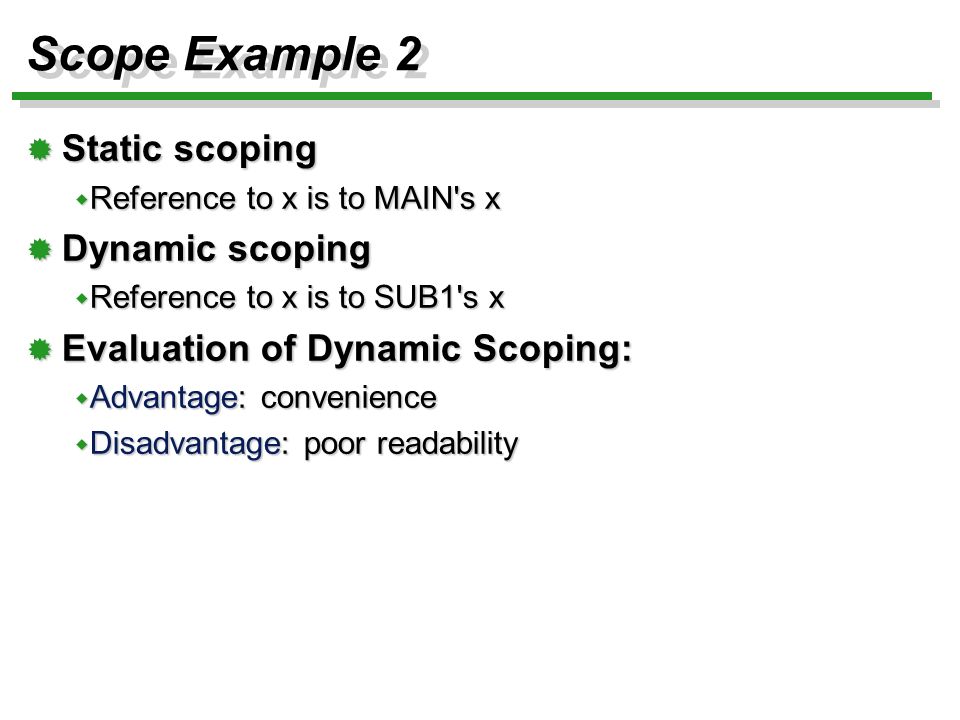 Scope Example 2

Static scoping

Reference to x is to MAIN's x

Dynamic scoping

Reference to x is to SUB1's x

Evaluation of Dynamic Scoping:

Advantage: convenience

Disadvantage: poor readability